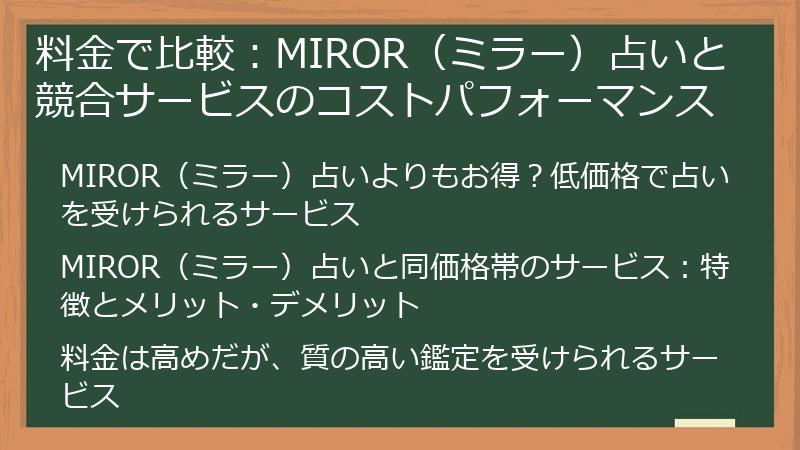 料金で比較：MIROR（ミラー）占いと競合サービスのコストパフォーマンス

MIROR（ミラー）占いよりもお得？低価格で占いを受けられるサービス

MIROR（ミラー）占いと同価格帯のサービス：特徴とメリット・デメリット

料金は高めだが、質の高い鑑定を受けられるサービス